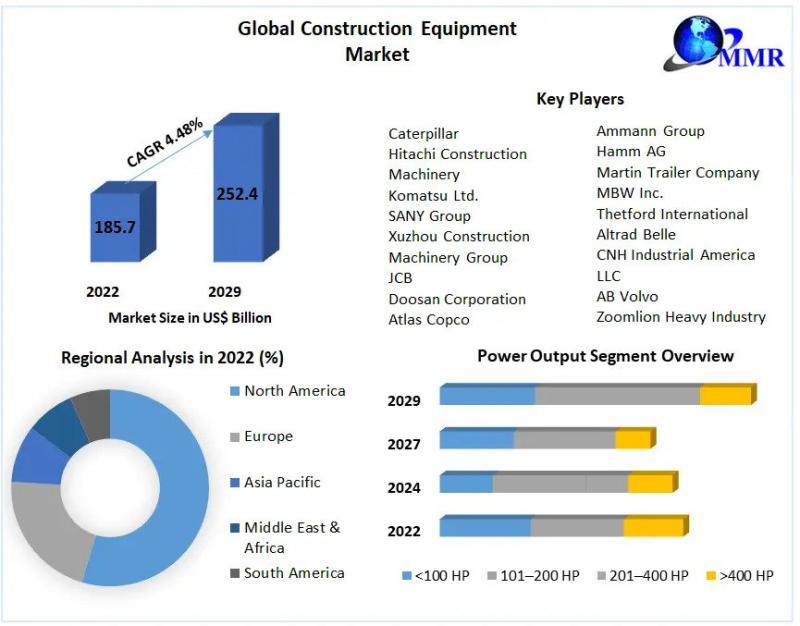 Global Construction Equipment Market

MMR

CAGR 4.48%

185.7

252.4

2022

2029

Market Size in US$ Billion

Key Players

Caterpillar
Hitachi Construction Machinery
Komatsu Ltd.
SANY Group
Xuzhou Construction Machinery Group
JCB
Doosan Corporation
Atlas Copco

Ammann Group
Hamm AG
Martin Trailer Company
MBW Inc.
Thetford International
Altrad Belle
CNH Industrial America LLC
AB Volvo
Zoomlion Heavy Industry

Regional Analysis in 2022 (%)

North America
Europe
Asia Pacific
Middle East & Africa
South America

Power Output Segment Overview

2029
2027
2024
2022

<100 HP
101–200 HP
201–400 HP
>400 HP